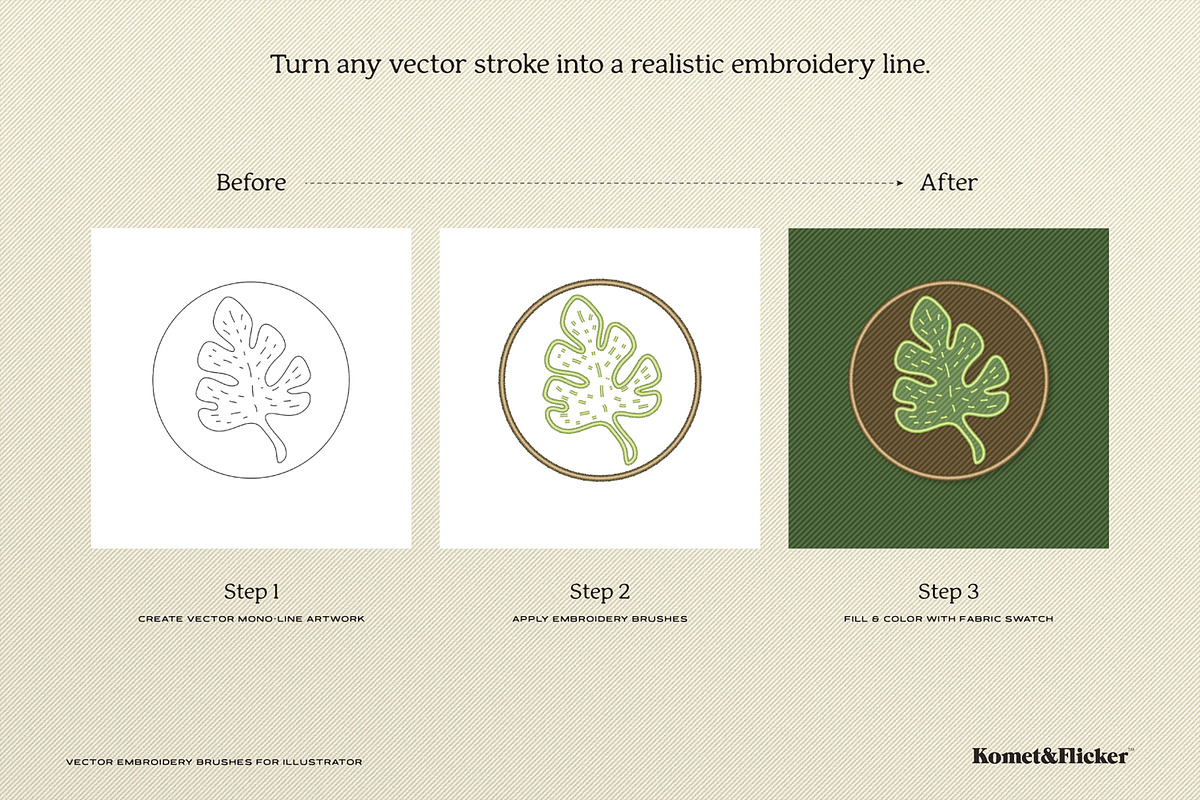 Turn any vector stroke into a realistic embroidery line.

Before After

Step 1
CREATE VECTOR MONO-LINE ARTWORK

Step 2
APPLY EMBROIDERY BRUSHES

Step 3
FILL & COLOR WITH FABRIC SWATCH

VECTOR EMBROIDERY BRUSHES FOR ILLUSTRATOR

Komet&Flicker™